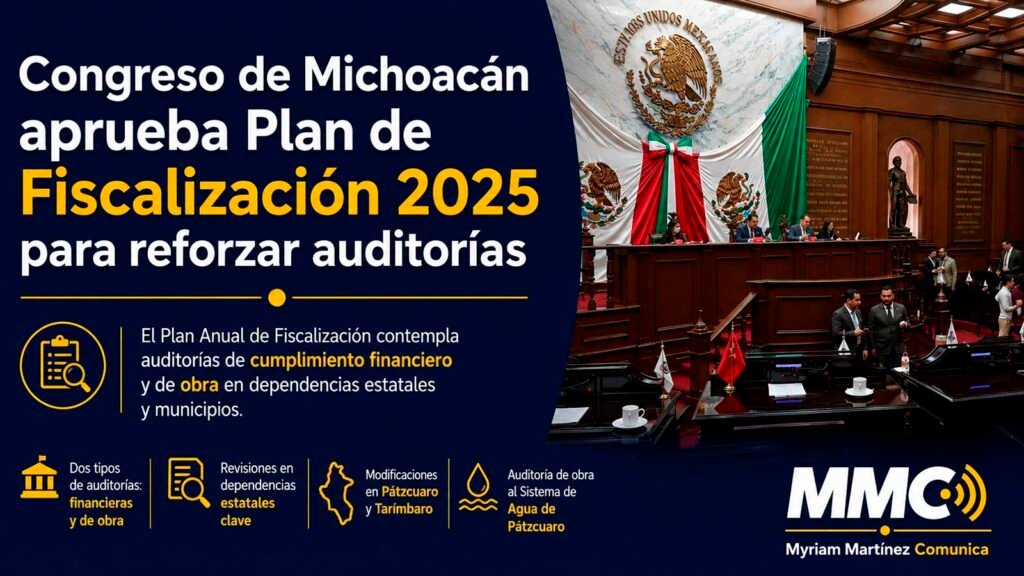 Congreso de Michoacán aprueba Plan de Fiscalización 2025 para reforzar auditorías

El Plan Anual de Fiscalización contempla auditorías de cumplimiento financiero y de obra en dependencias estatales y municipios.

Dos tipos de auditorías: financieras y de obra

Revisiones en dependencias estatales clave

Modificaciones en Pátzcuaro y Tarímbaro

Auditoría de obra al Sistema de Agua de Pátzcuaro

ESTADOS UNIDOS MEXICANOS

MMC

Myriam Martínez Comunica